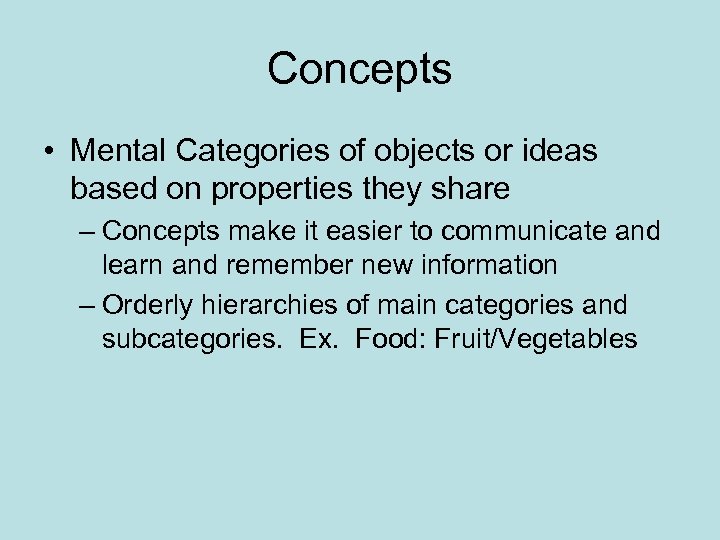 Concepts

• Mental Categories of objects or ideas based on properties they share

– Concepts make it easier to communicate and learn and remember new information

– Orderly hierarchies of main categories and subcategories. Ex. Food: Fruit/Vegetables